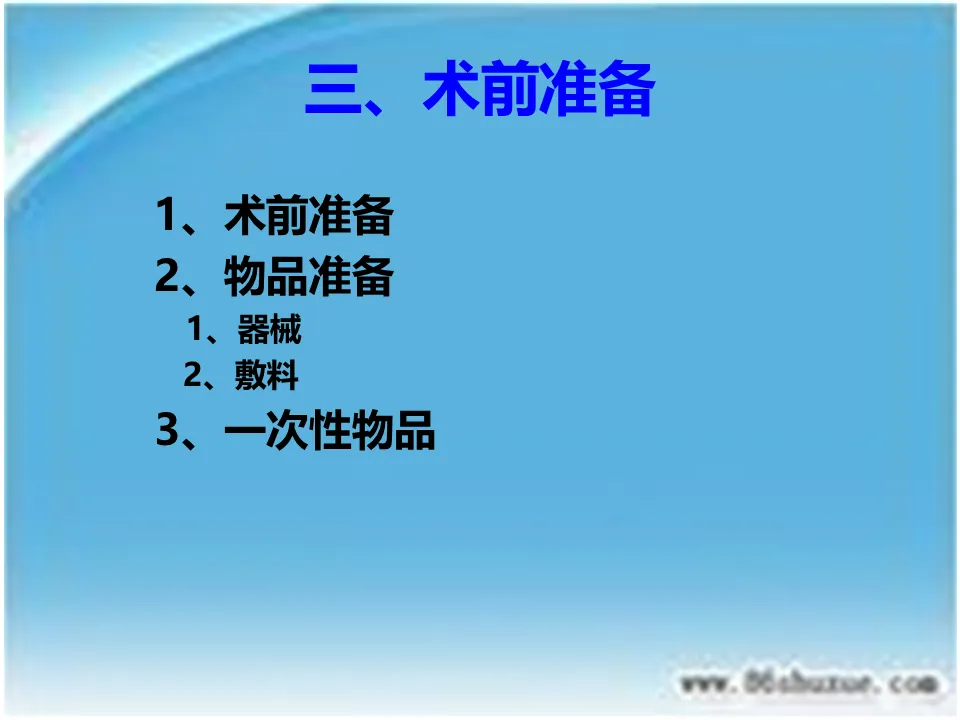 三、术前准备

1、术前准备
2、物品准备
1、器械
2、敷料
3、一次性物品

www.86shuxue.com